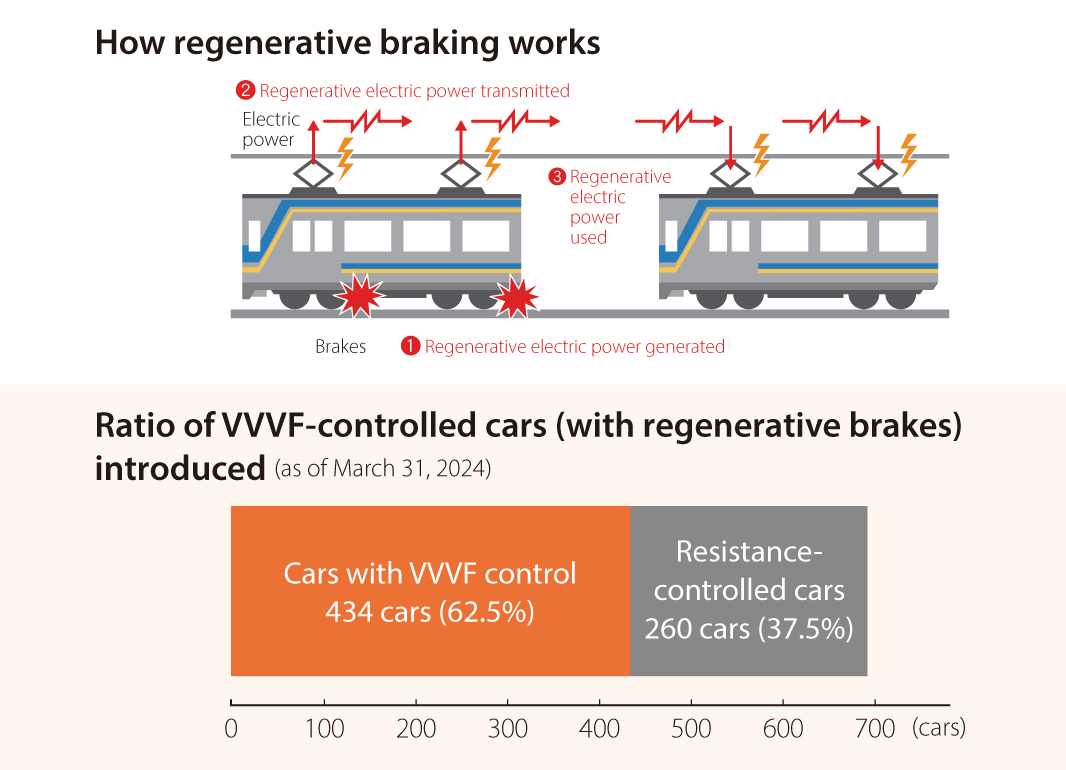 How regenerative braking works

❷ Regenerative electric power transmitted

Electric power

❸ Regenerative electric power used

Brakes ❶ Regenerative electric power generated

Ratio of VVVF-controlled cars (with regenerative brakes) introduced (as of March 31, 2024)

Cars with VVVF control 434 cars (62.5%)

Resistance-controlled cars 260 cars (37.5%)

0 100 200 300 400 500 600 700 (cars)